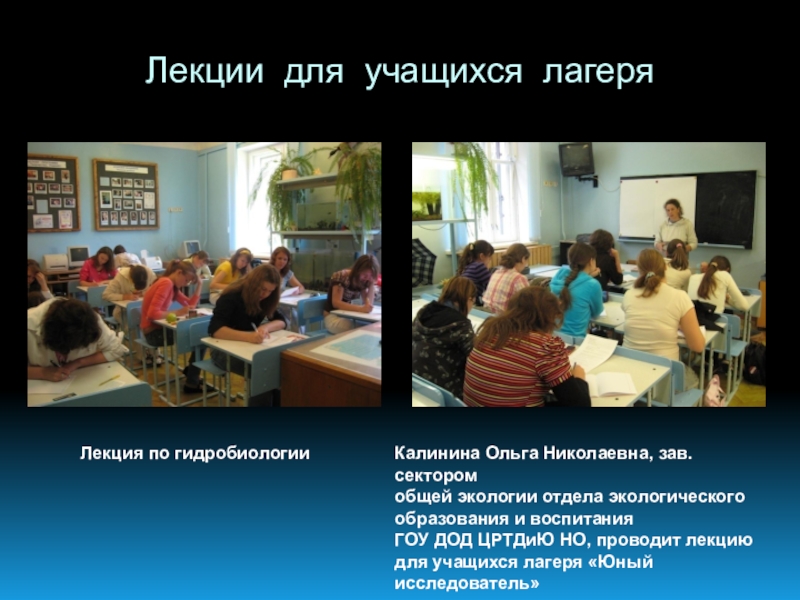 Лекции для учащихся лагеря

Лекция по гидробиологии

Калинина Ольга Николаевна, зав. сектором общей экологии отдела экологического образования и воспитания ГОУ ДОД ЦРТДиЮ НО, проводит лекцию для учащихся лагеря «Юный исследователь»